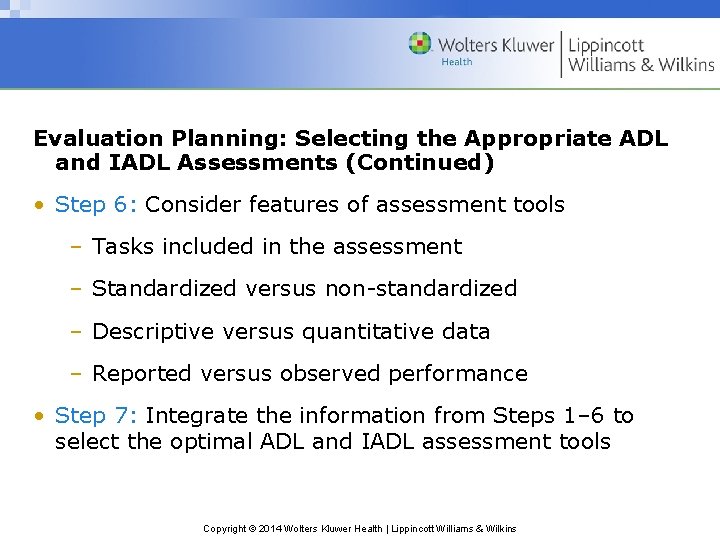 Wolters Kluwer Health | Lippincott Williams & Wilkins

Evaluation Planning: Selecting the Appropriate ADL and IADL Assessments (Continued)

• Step 6: Consider features of assessment tools
– Tasks included in the assessment
– Standardized versus non-standardized
– Descriptive versus quantitative data
– Reported versus observed performance

• Step 7: Integrate the information from Steps 1–6 to select the optimal ADL and IADL assessment tools

Copyright © 2014 Wolters Kluwer Health | Lippincott Williams & Wilkins